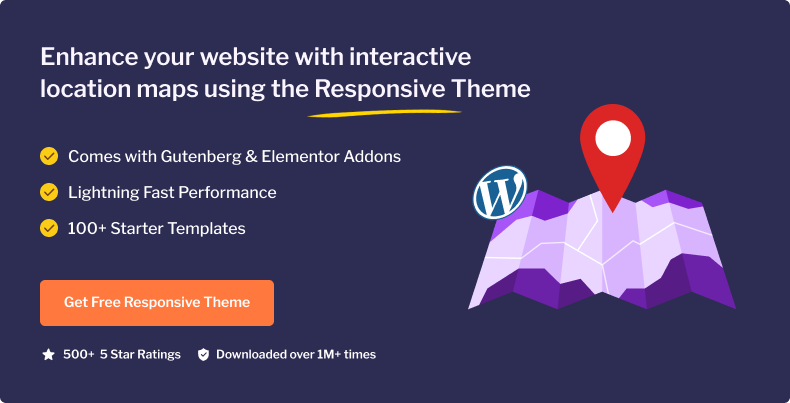 Enhance your website with interactive location maps using the Responsive Theme

Comes with Gutenberg & Elementor Addons

Lightning Fast Performance

100+ Starter Templates

Get Free Responsive Theme

500+ 5 Star Ratings

Downloaded over 1M+ times